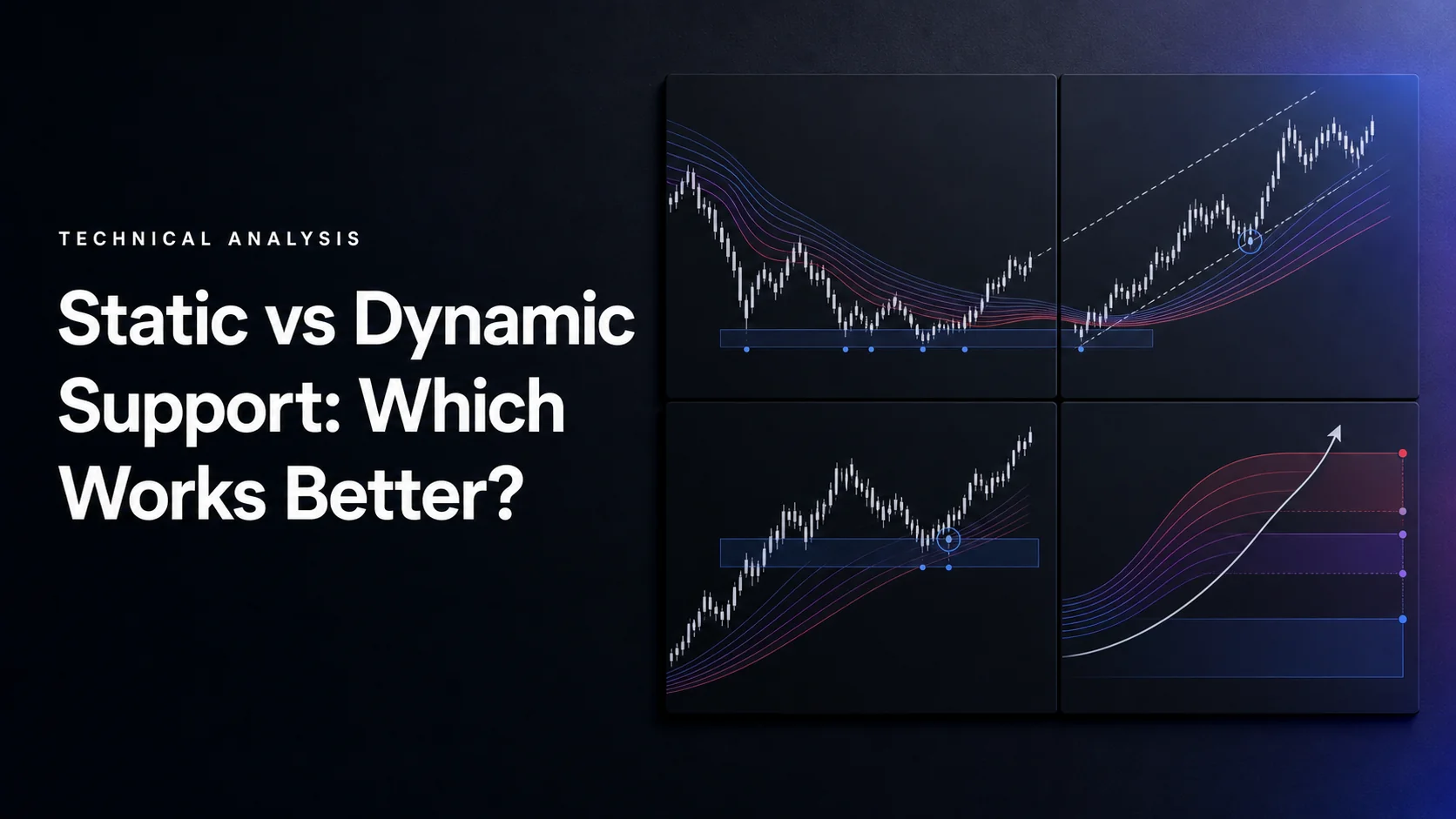 TECHNICAL ANALYSIS

Static vs Dynamic Support: Which Works Better?